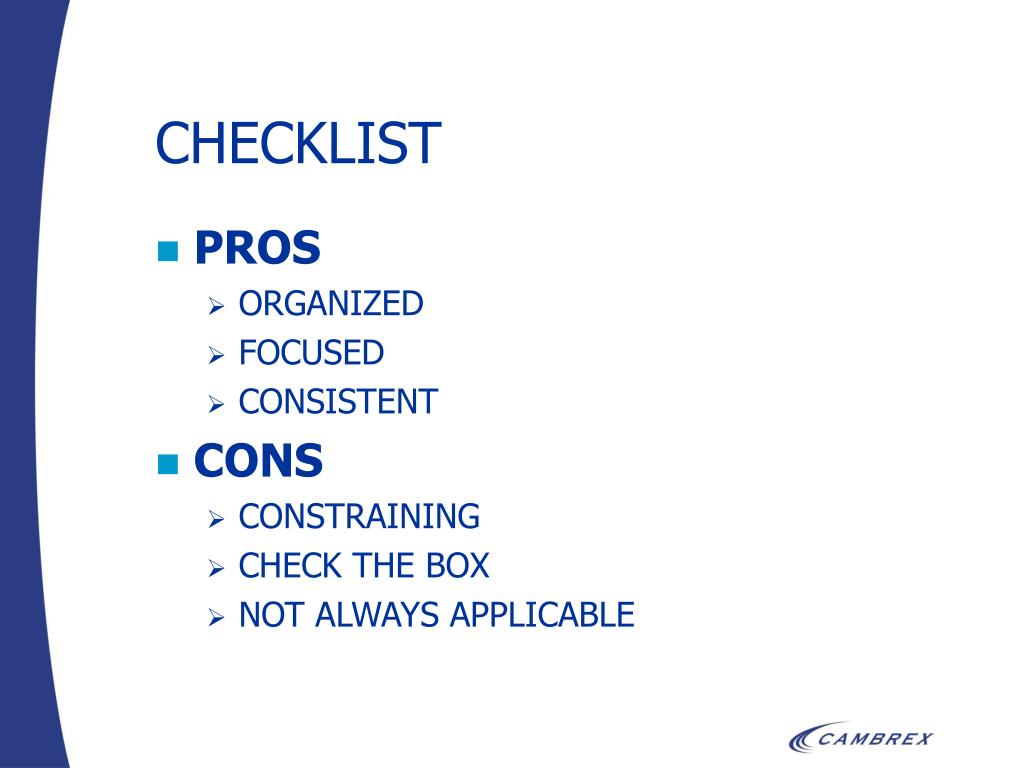 CHECKLIST

PROS
ORGANIZED
FOCUSED
CONSISTENT

CONS
CONSTRAINING
CHECK THE BOX
NOT ALWAYS APPLICABLE

CAMBREX